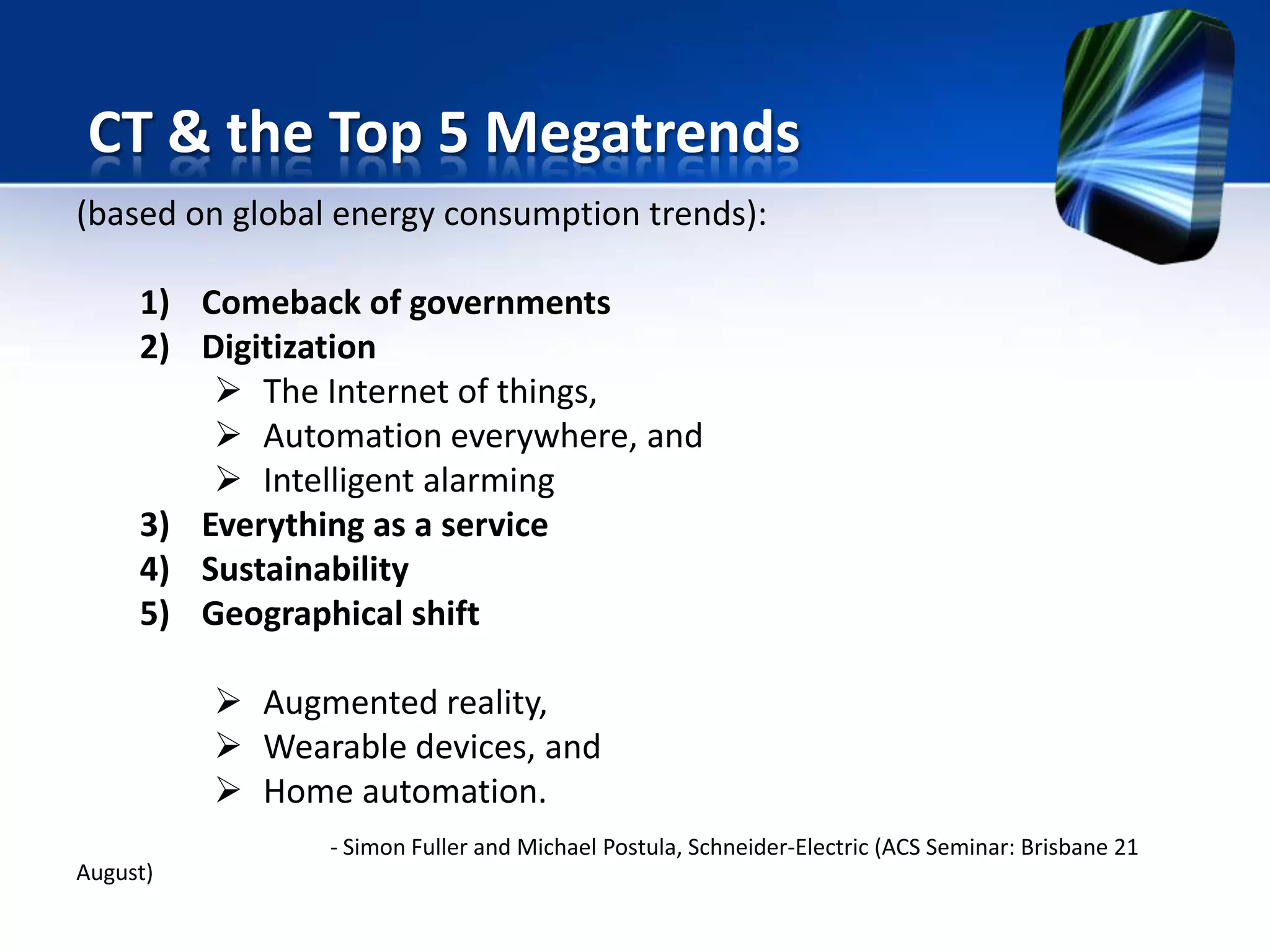 CT & the Top 5 Megatrends

(based on global energy consumption trends):

1) Comeback of governments
2) Digitization
➢ The Internet of things,
➢ Automation everywhere, and
➢ Intelligent alarming
3) Everything as a service
4) Sustainability
5) Geographical shift

➢ Augmented reality,
➢ Wearable devices, and
➢ Home automation.

- Simon Fuller and Michael Postula, Schneider-Electric (ACS Seminar: Brisbane 21 August)